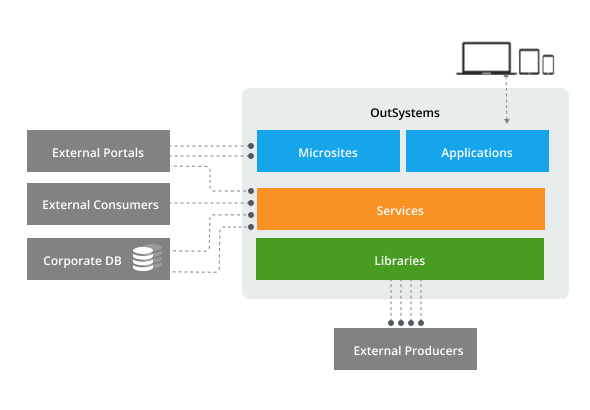 OutSystems

External Portals

External Consumers

Corporate DB

Microsites

Applications

Services

Libraries

External Producers